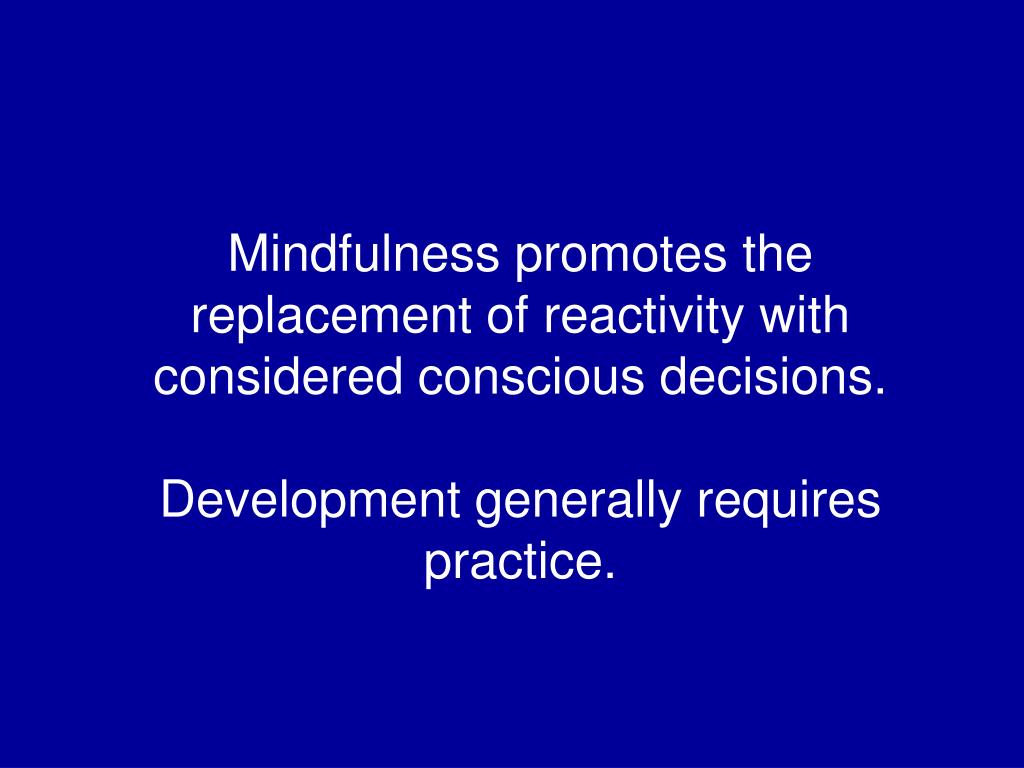 Mindfulness promotes the replacement of reactivity with considered conscious decisions.

Development generally requires practice.